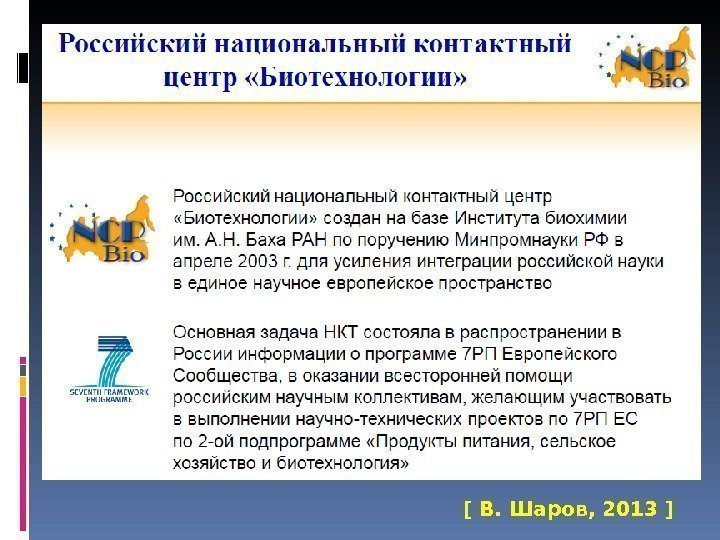 Российский национальный контактный центр «Биотехнологии»

NCP Bio

NCP Bio

Российский национальный контактный центр «Биотехнологии» создан на базе Института биохимии им. А.Н. Баха РАН по поручению Минпромнауки РФ в апреле 2003 г. для усиления интеграции российской науки в единое научное европейское пространство

7
SEVENTH FRAMEWORK PROGRAMME

Основная задача НКТ состояла в распространении в России информации о программе 7РП Европейского Сообщества, в оказании всесторонней помощи российским научным коллективам, желающим участвовать в выполнении научно-технических проектов по 7РП ЕС по 2-ой подпрограмме «Продукты питания, сельское хозяйство и биотехнология»

[ В. Шаров, 2013 ]